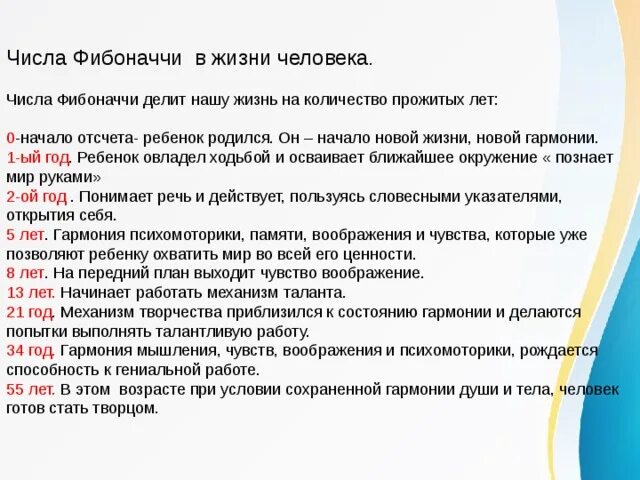 Числа Фибоначчи в жизни человека.

Числа Фибоначчи делит нашу жизнь на количество прожитых лет:

0-начало отсчета- ребенок родился. Он – начало новой жизни, новой гармонии.
1-ый год. Ребенок овладел ходьбой и осваивает ближайшее окружение « познает мир руками»
2-ой год . Понимает речь и действует, пользуясь словесными указателями, открытия себя.
5 лет. Гармония психомоторики, памяти, воображения и чувства, которые уже позволяют ребенку охватить мир во всей его ценности.
8 лет. На передний план выходит чувство воображение.
13 лет. Начинает работать механизм таланта.
21 год. Механизм творчества приблизился к состоянию гармонии и делаются попытки выполнять талантливую работу.
34 год. Гармония мышления, чувств, воображения и психомоторики, рождается способность к гениальной работе.
55 лет. В этом возрасте при условии сохраненной гармонии души и тела, человек готов стать творцом.